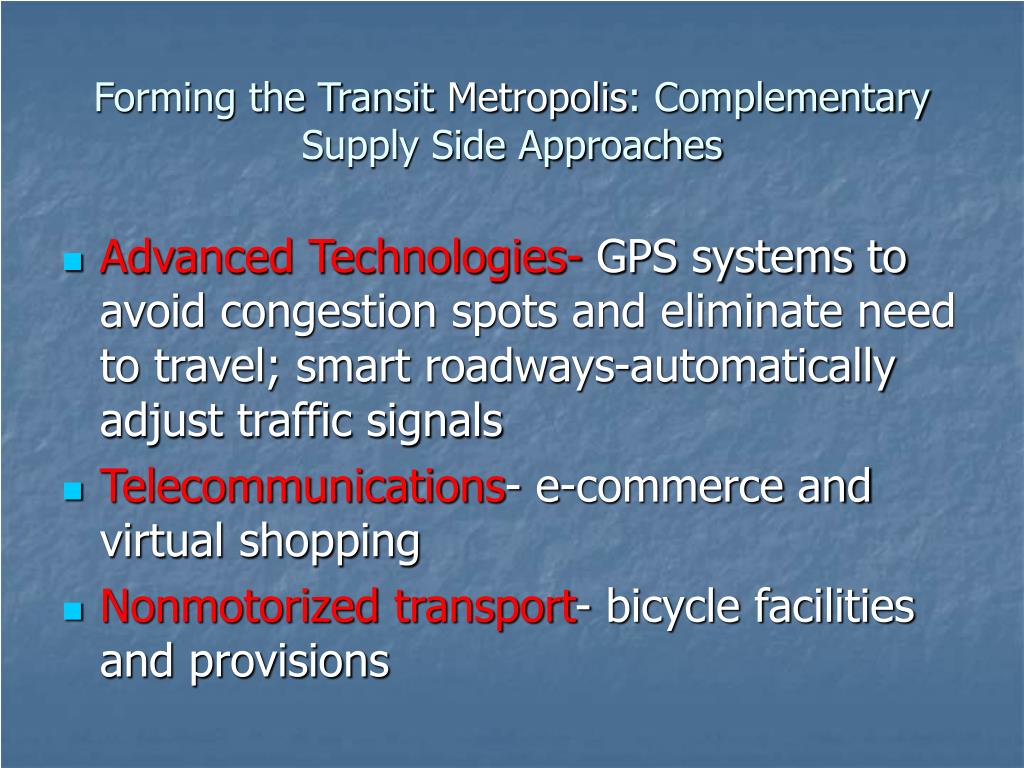 Forming the Transit Metropolis: Complementary Supply Side Approaches

- Advanced Technologies- GPS systems to avoid congestion spots and eliminate need to travel; smart roadways-automatically adjust traffic signals
- Telecommunications- e-commerce and virtual shopping
- Nonmotorized transport- bicycle facilities and provisions